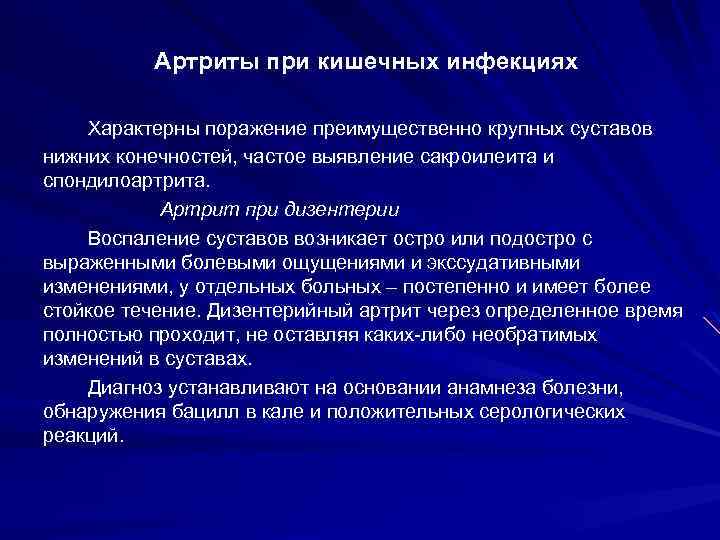 Артриты при кишечных инфекциях

Характерны поражение преимущественно крупных суставов нижних конечностей, частое выявление сакроилеита и спондилоартрита.

Артрит при дизентерии

Воспаление суставов возникает остро или подостро с выраженными болевыми ощущениями и экссудативными изменениями, у отдельных больных – постепенно и имеет более стойкое течение. Дизентерийный артрит через определенное время полностью проходит, не оставляя каких-либо необратимых изменений в суставах.

Диагноз устанавливают на основании анамнеза болезни, обнаружения бацилл в кале и положительных серологических реакций.